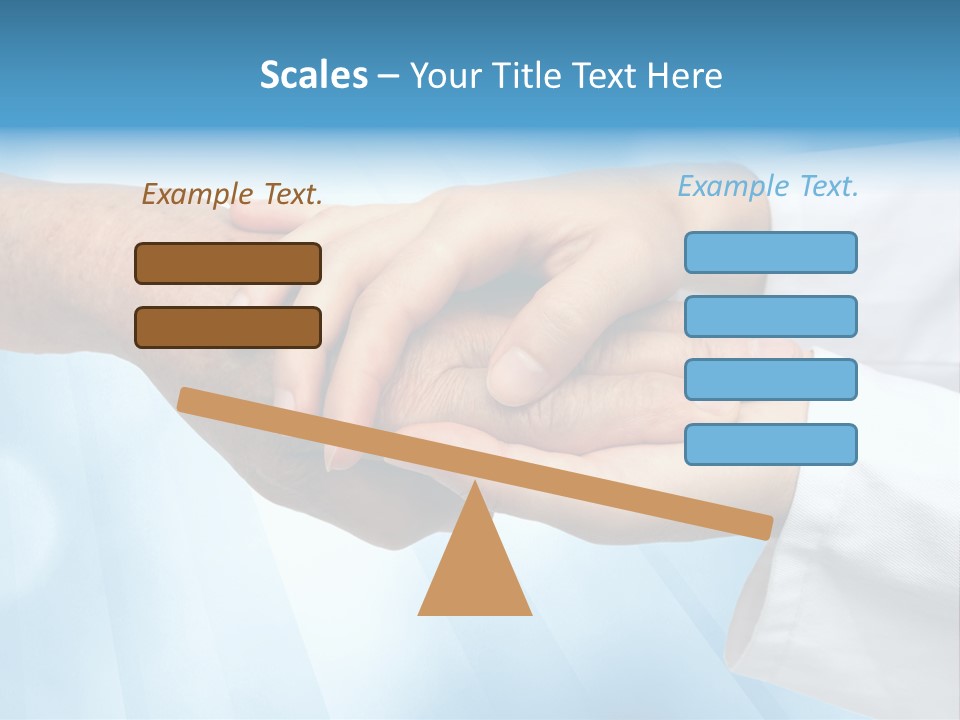 Scales – Your Title Text Here

Example Text.

Example Text.